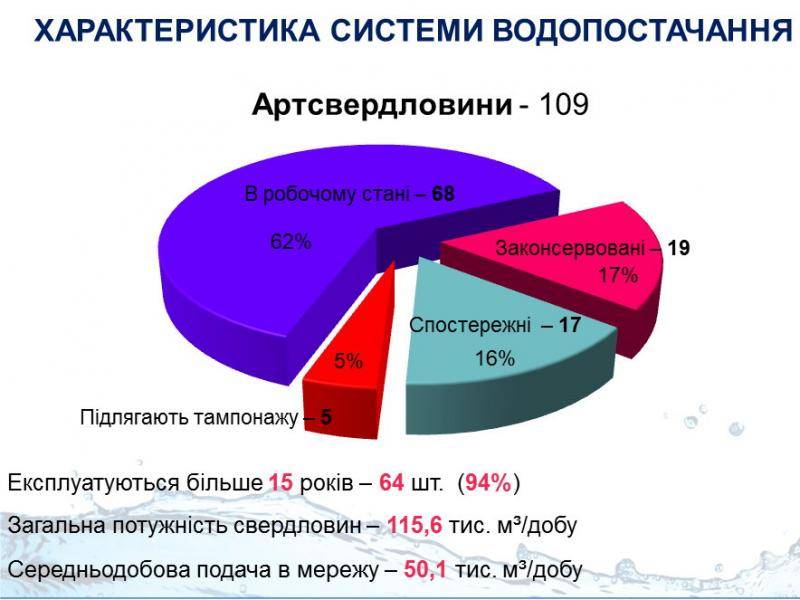 ХАРАКТЕРИСТИКА СИСТЕМИ ВОДОПОСТАЧАННЯ

Артсвердловини - 109

В робочому стані – 68

62%

Законсервовані – 19

17%

Спостережні – 17

16%

5%

Підлягають тампонажу – 5

Експлуатуються більше 15 років – 64 шт. (94%)

Загальна потужність свердловин – 115,6 тис. м³/добу

Середньодобова подача в мережу – 50,1 тис. м³/добу